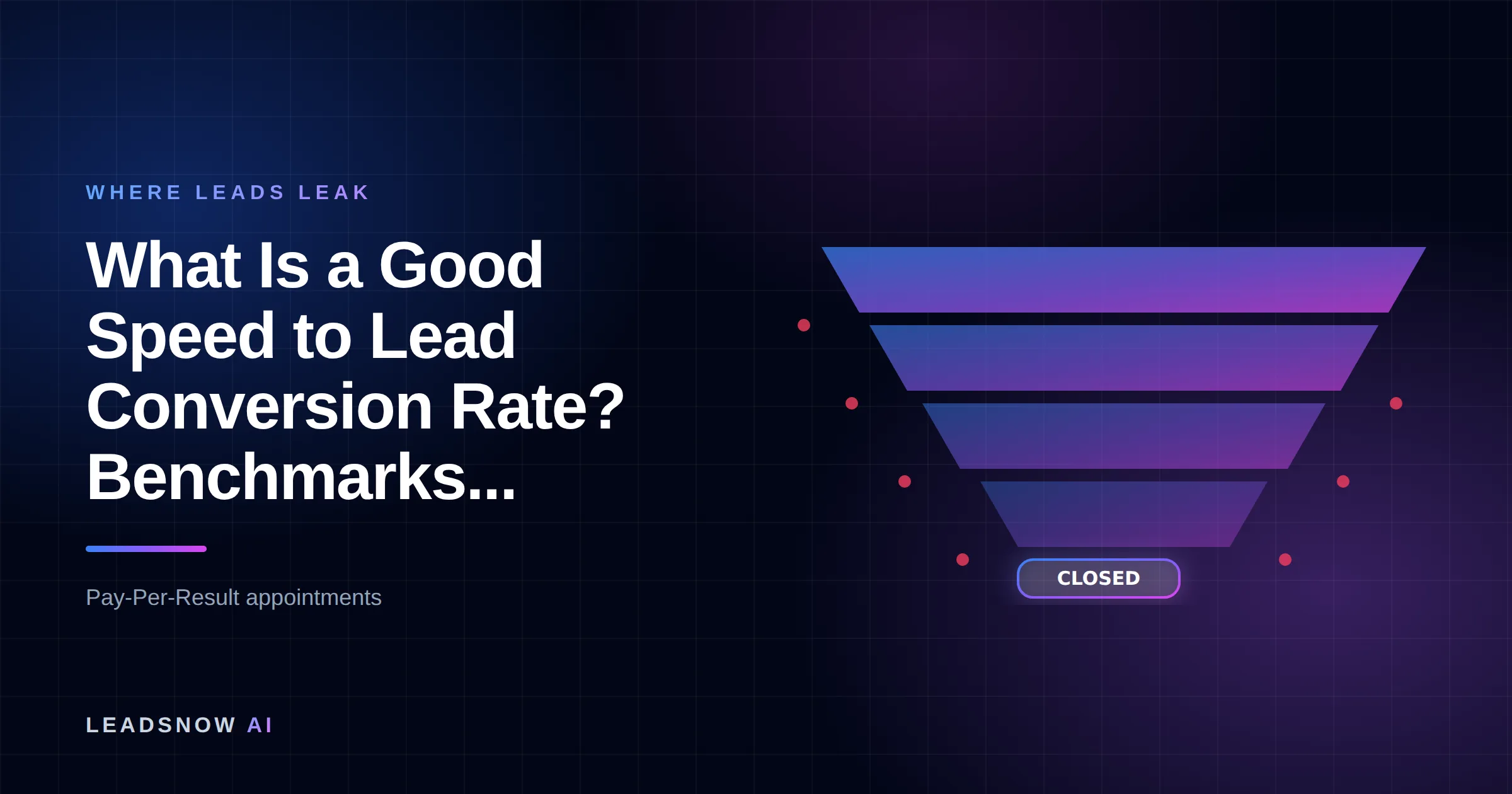 WHERE LEADS LEAK

What Is a Good Speed to Lead Conversion Rate? Benchmarks...

Pay-Per-Result appointments

LEADSNOW AI

CLOSED